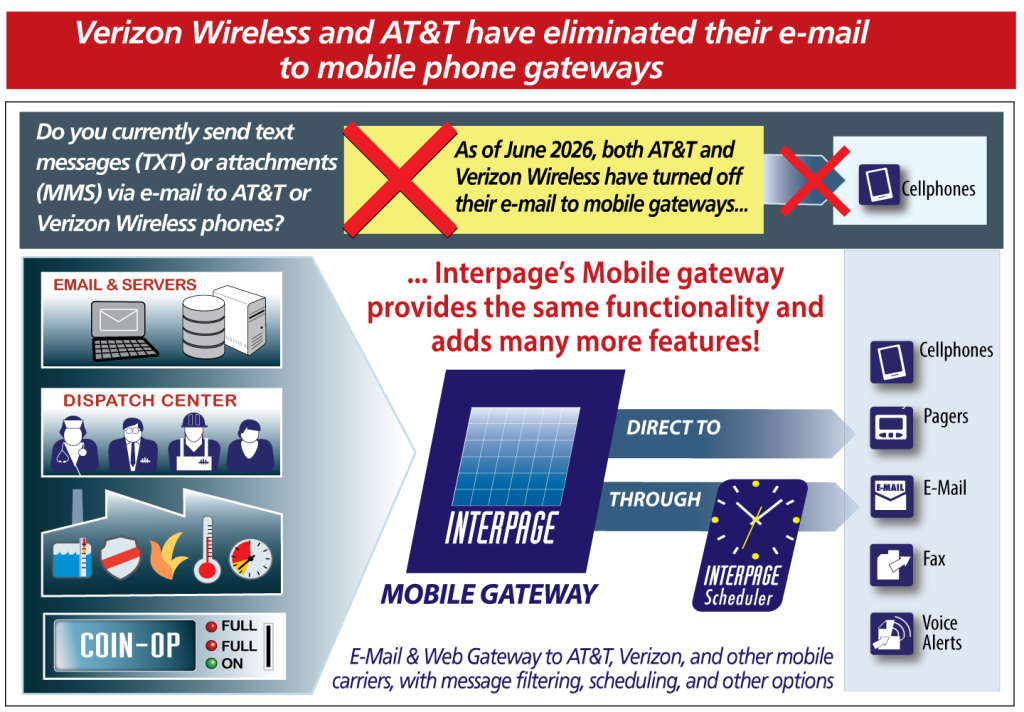 Verizon Wireless and AT&T have eliminated their e-mail to mobile phone gateways

Do you currently send text messages (TXT) or attachments (MMS) via e-mail to AT&T or Verizon Wireless phones?

As of June 2026, both AT&T and Verizon Wireless have turned off their e-mail to mobile gateways...

Cellphones

EMAIL & SERVERS

DISPATCH CENTER

COIN-OP

FULL

FULL

ON

... Interpage's Mobile gateway provides the same functionality and adds many more features!

INTERPAGE

MOBILE GATEWAY

DIRECT TO

THROUGH

INTERPAGE Scheduler

Cellphones

Pagers

E-MAIL

E-Mail

Fax

Voice Alerts

E-Mail & Web Gateway to AT&T, Verizon, and other mobile carriers, with message filtering, scheduling, and other options